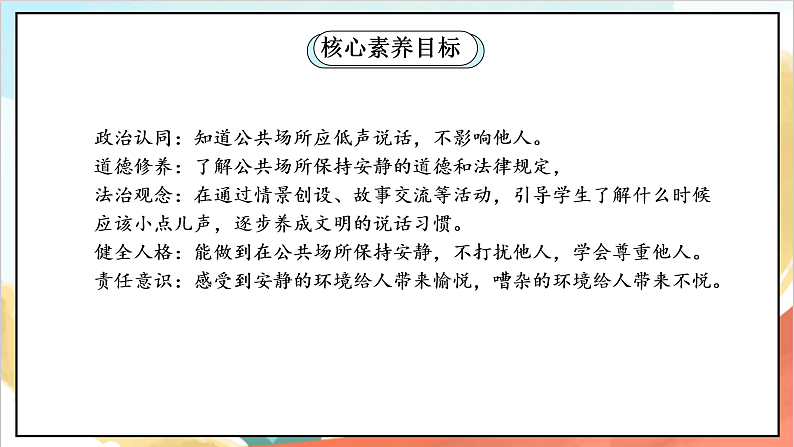 核心素养目标

政治认同：知道公共场所应低声说话，不影响他人。
道德修养：了解公共场所保持安静的道德和法律规定，
法治观念：在通过情景创设、故事交流等活动，引导学生了解什么时候应该小点儿声，逐步养成文明的说话习惯。
健全人格：能做到在公共场所保持安静，不打扰他人，学会尊重他人。
责任意识：感受到安静的环境给人带来愉悦，嘈杂的环境给人带来不悦。